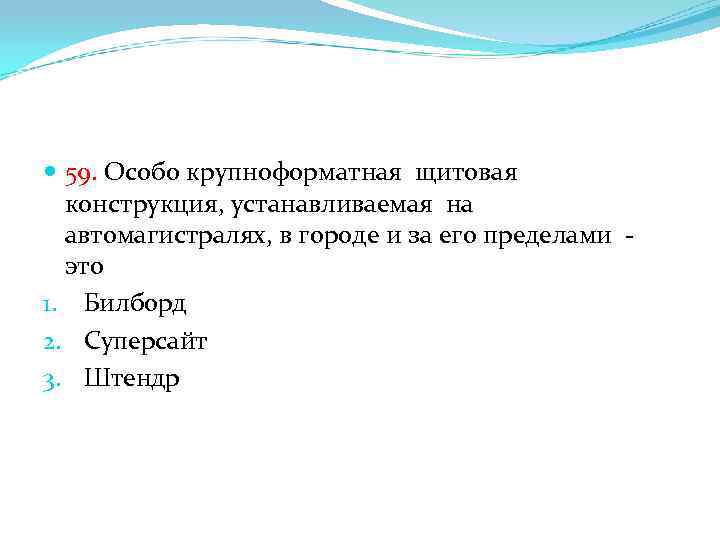 59. Особо крупноформатная щитовая конструкция, устанавливаемая на автомагистралях, в городе и за его пределами - это

1. Билборд
2. Суперсайт
3. Штендр